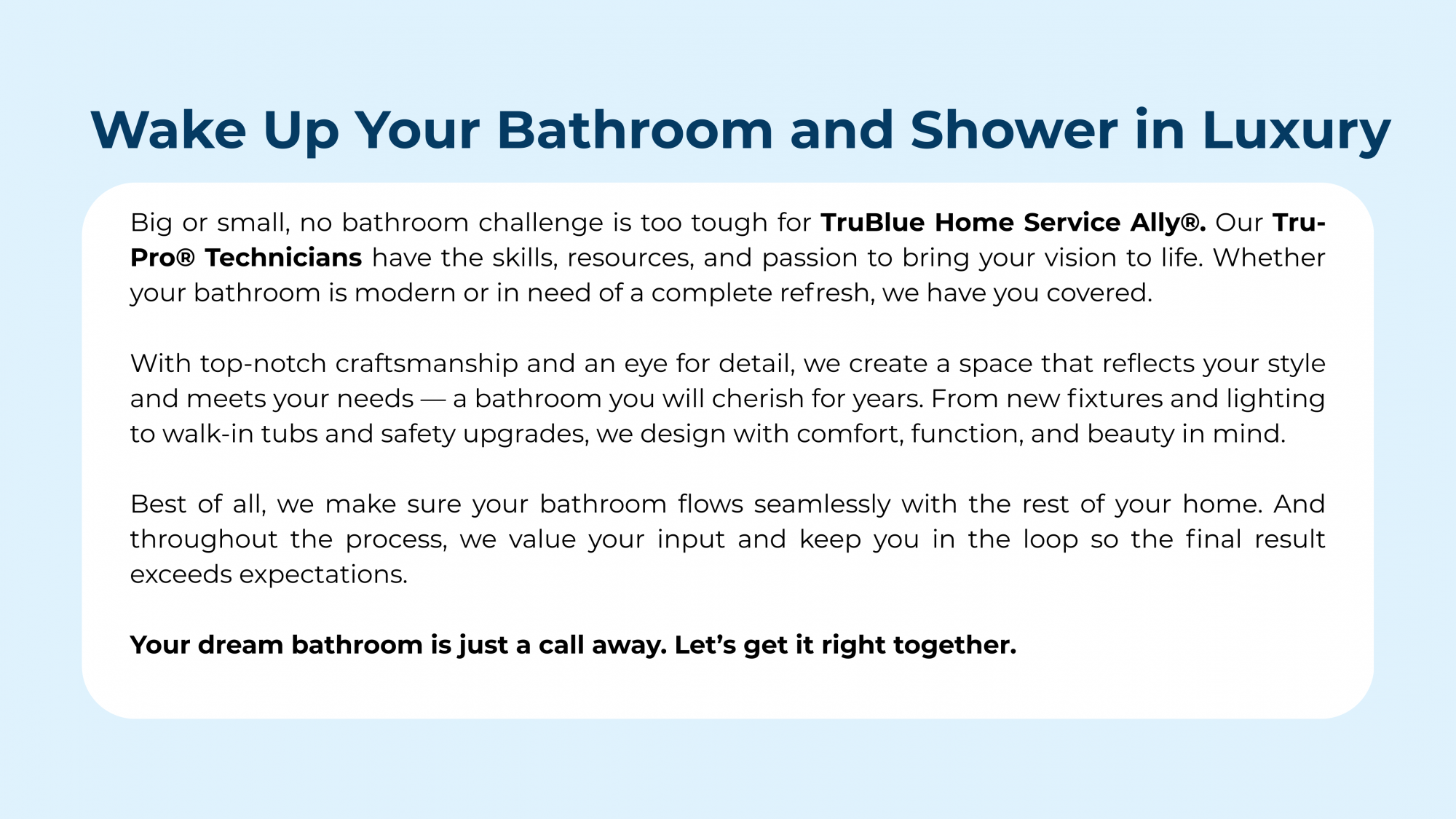 Wake Up Your Bathroom and Shower in Luxury

Big or small, no bathroom challenge is too tough for TruBlue Home Service Ally®. Our Tru-Pro® Technicians have the skills, resources, and passion to bring your vision to life. Whether your bathroom is modern or in need of a complete refresh, we have you covered.

With top-notch craftsmanship and an eye for detail, we create a space that reflects your style and meets your needs — a bathroom you will cherish for years. From new fixtures and lighting to walk-in tubs and safety upgrades, we design with comfort, function, and beauty in mind.

Best of all, we make sure your bathroom flows seamlessly with the rest of your home. And throughout the process, we value your input and keep you in the loop so the final result exceeds expectations.

Your dream bathroom is just a call away. Let's get it right together.